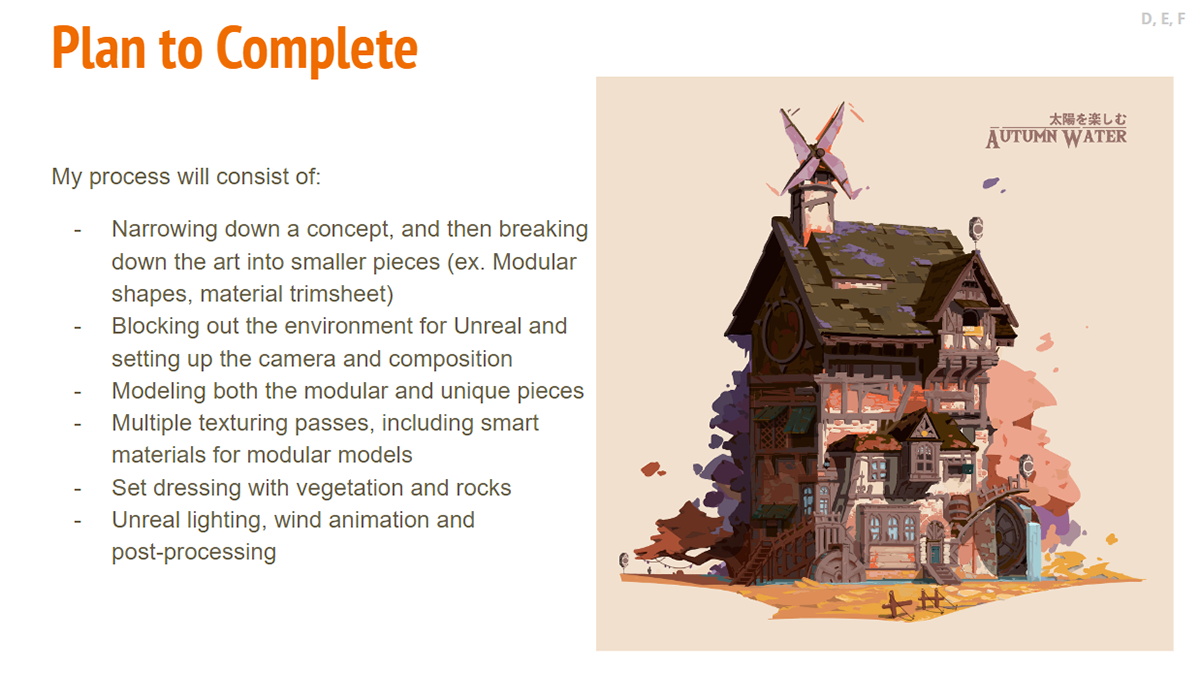 D, E, F

Plan to Complete

My process will consist of:

- Narrowing down a concept, and then breaking down the art into smaller pieces (ex. Modular shapes, material trimsheet)
- Blocking out the environment for Unreal and setting up the camera and composition
- Modeling both the modular and unique pieces
- Multiple texturing passes, including smart materials for modular models
- Set dressing with vegetation and rocks
- Unreal lighting, wind animation and post-processing

太陽を楽しむ
AUTUMN WATER